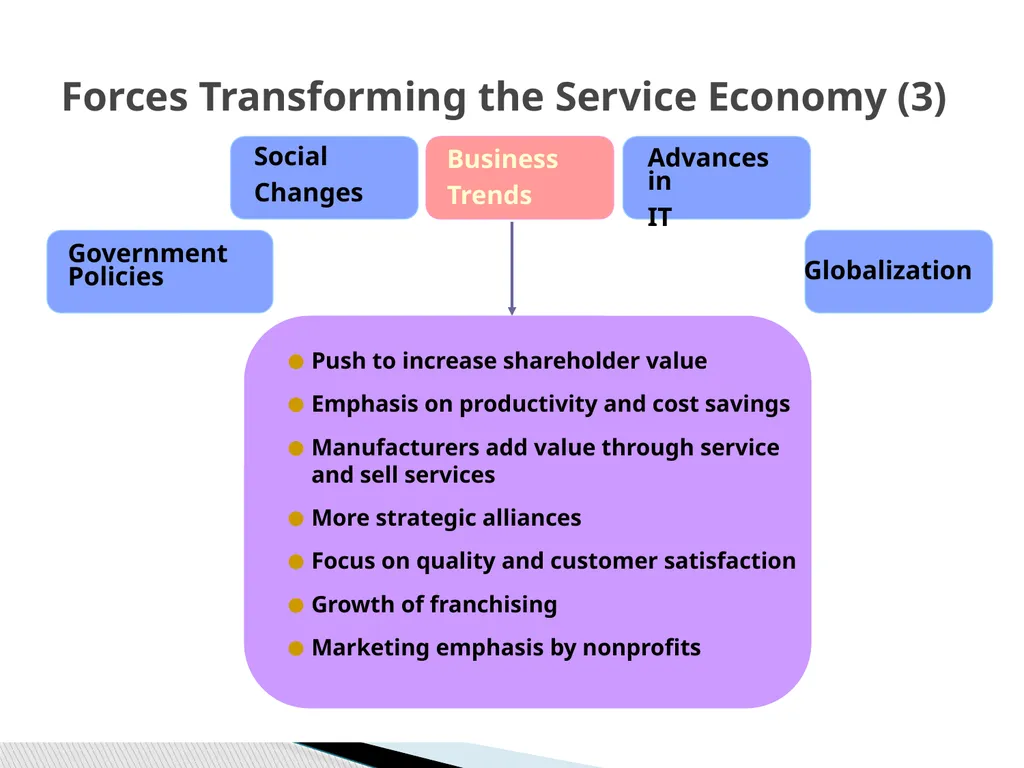 Forces Transforming the Service Economy (3)

Social Changes

Business Trends

Advances in IT

Government Policies

Globalization

• Push to increase shareholder value
• Emphasis on productivity and cost savings
• Manufacturers add value through service and sell services
• More strategic alliances
• Focus on quality and customer satisfaction
• Growth of franchising
• Marketing emphasis by nonprofits